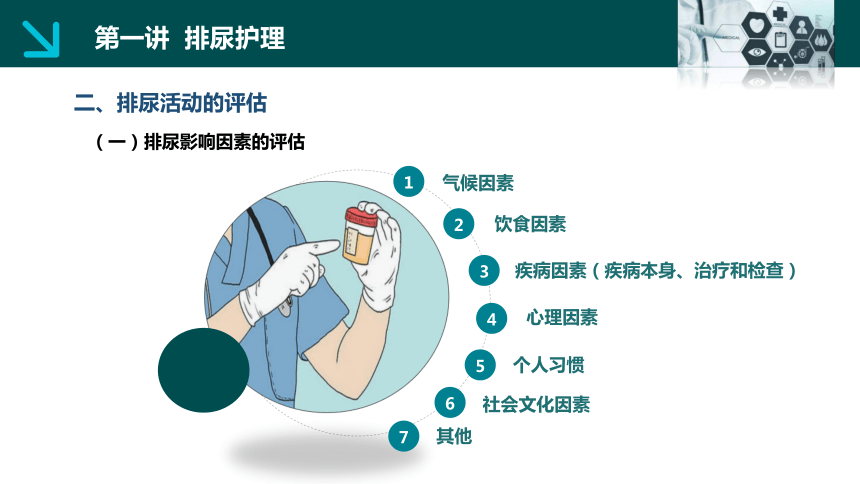 第一讲 排尿护理

二、排尿活动的评估

（一）排尿影响因素的评估

1 气候因素

2 饮食因素

3 疾病因素（疾病本身、治疗和检查）

4 心理因素

5 个人习惯

6 社会文化因素

7 其他